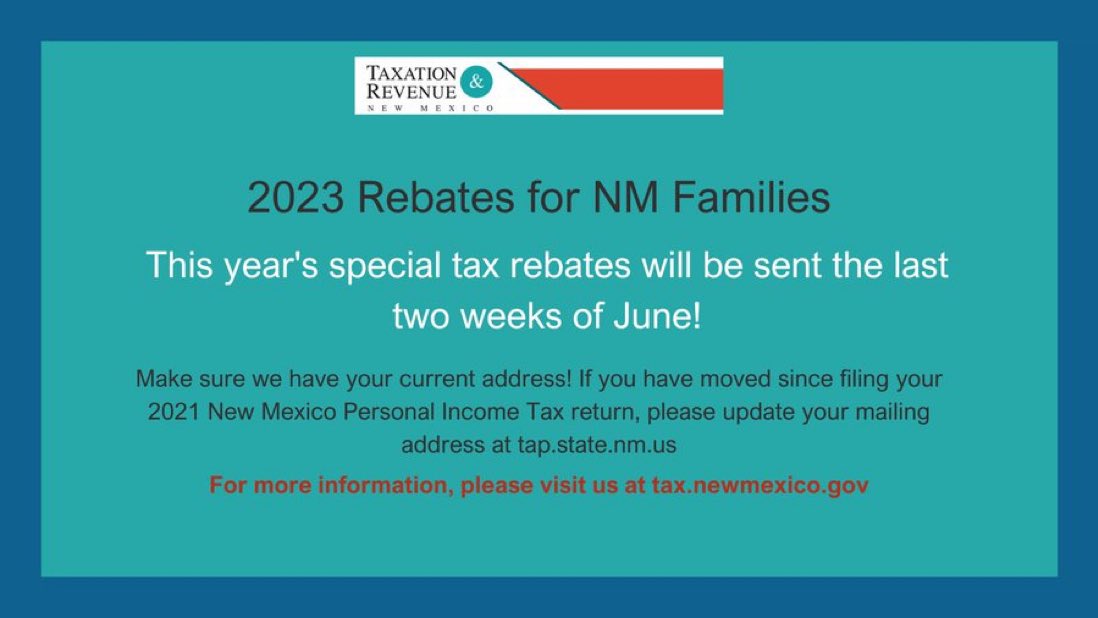 TAXATION & REVENUE
NEW MEXICO

2023 Rebates for NM Families

This year's special tax rebates will be sent the last two weeks of June!

Make sure we have your current address! If you have moved since filing your 2021 New Mexico Personal Income Tax return, please update your mailing address at tap.state.nm.us

For more information, please visit us at tax.newmexico.gov